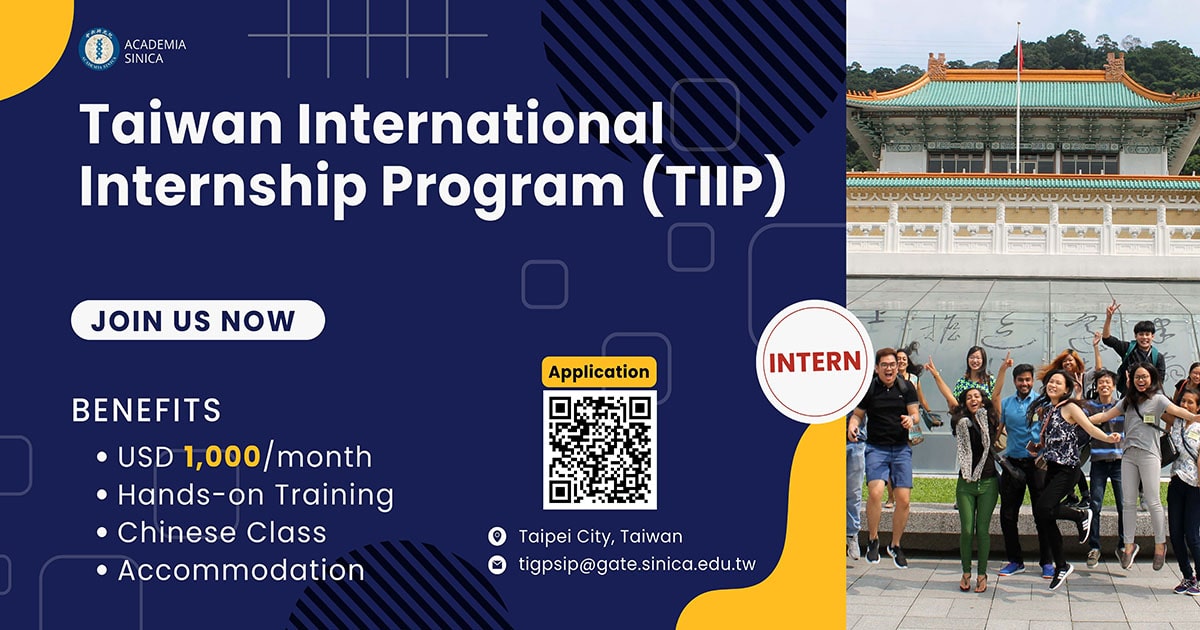 ACADEMIA SINICA

Taiwan International Internship Program (TIIP)

JOIN US NOW

BENEFITS
• USD 1,000/month
• Hands-on Training
• Chinese Class
• Accommodation

Application

INTERN

Taipei City, Taiwan
tigpsip@gate.sinica.edu.tw